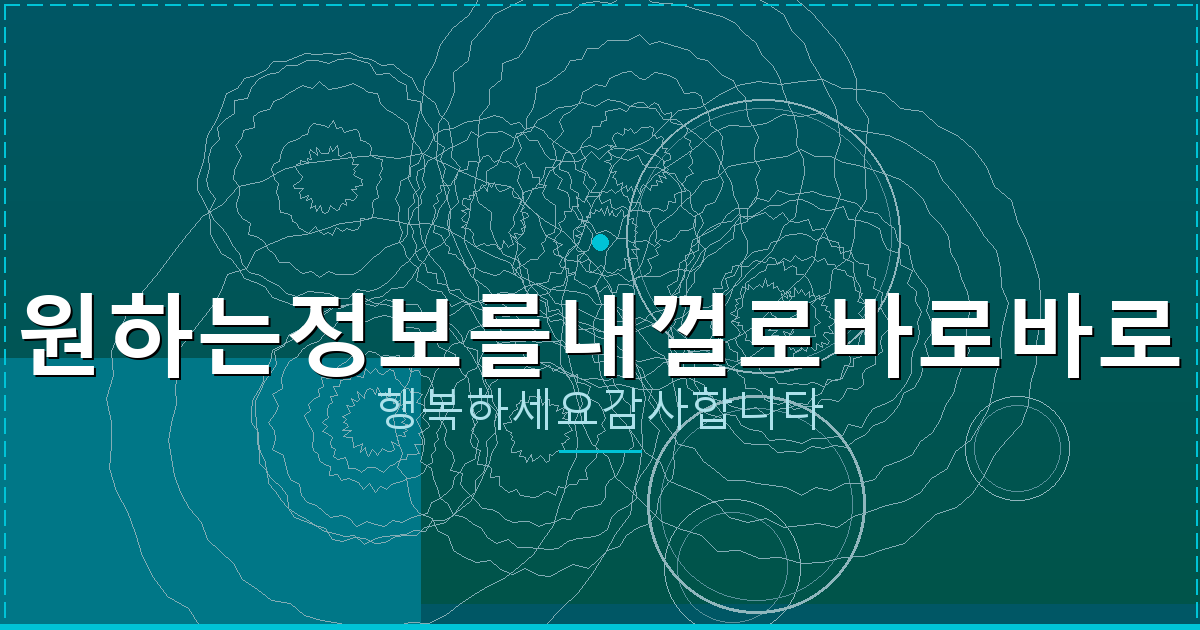 원하는정보를내껄로바로바로

행복하세요감사합니다